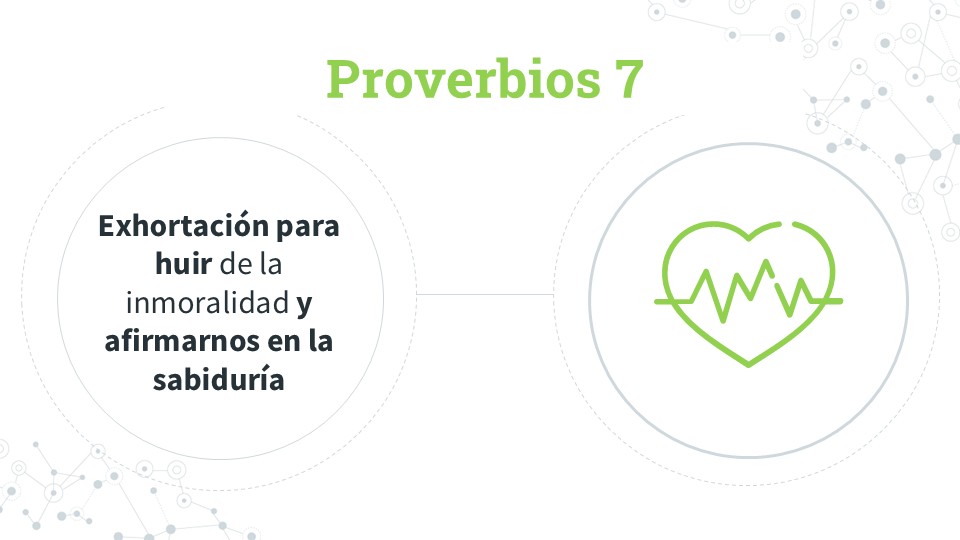 Proverbios 7

Exhortación para huir de la inmoralidad y afirmarnos en la sabiduría